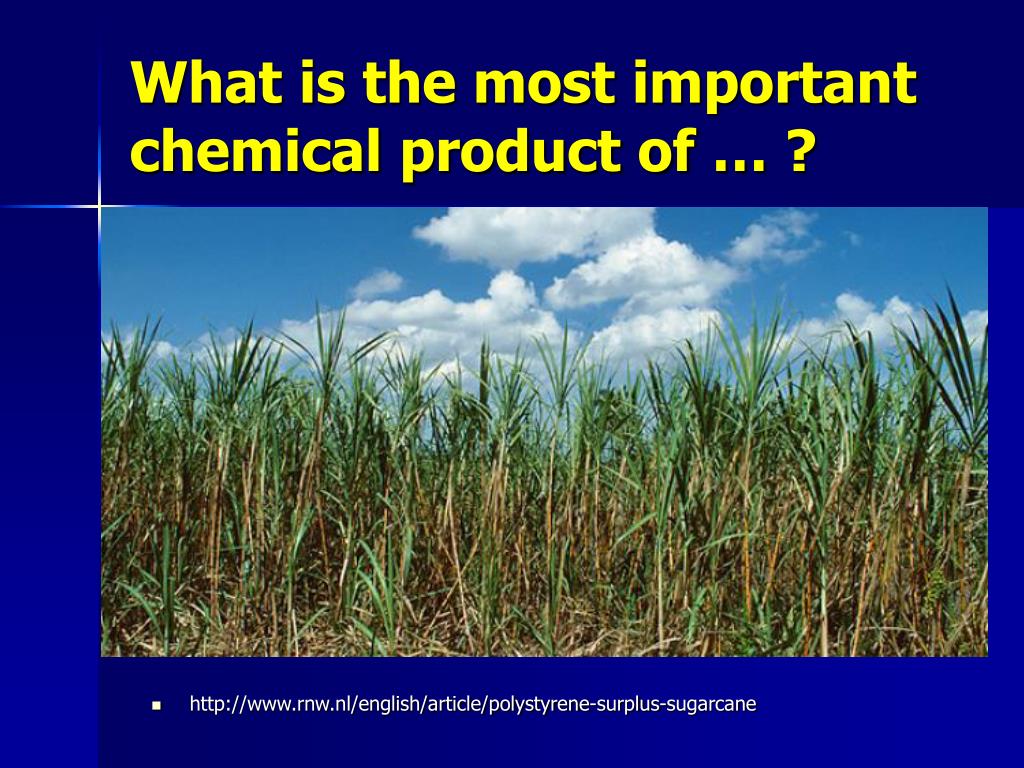 What is the most important chemical product of … ?

▪ http://www.rnw.nl/english/article/polystyrene-surplus-sugarcane